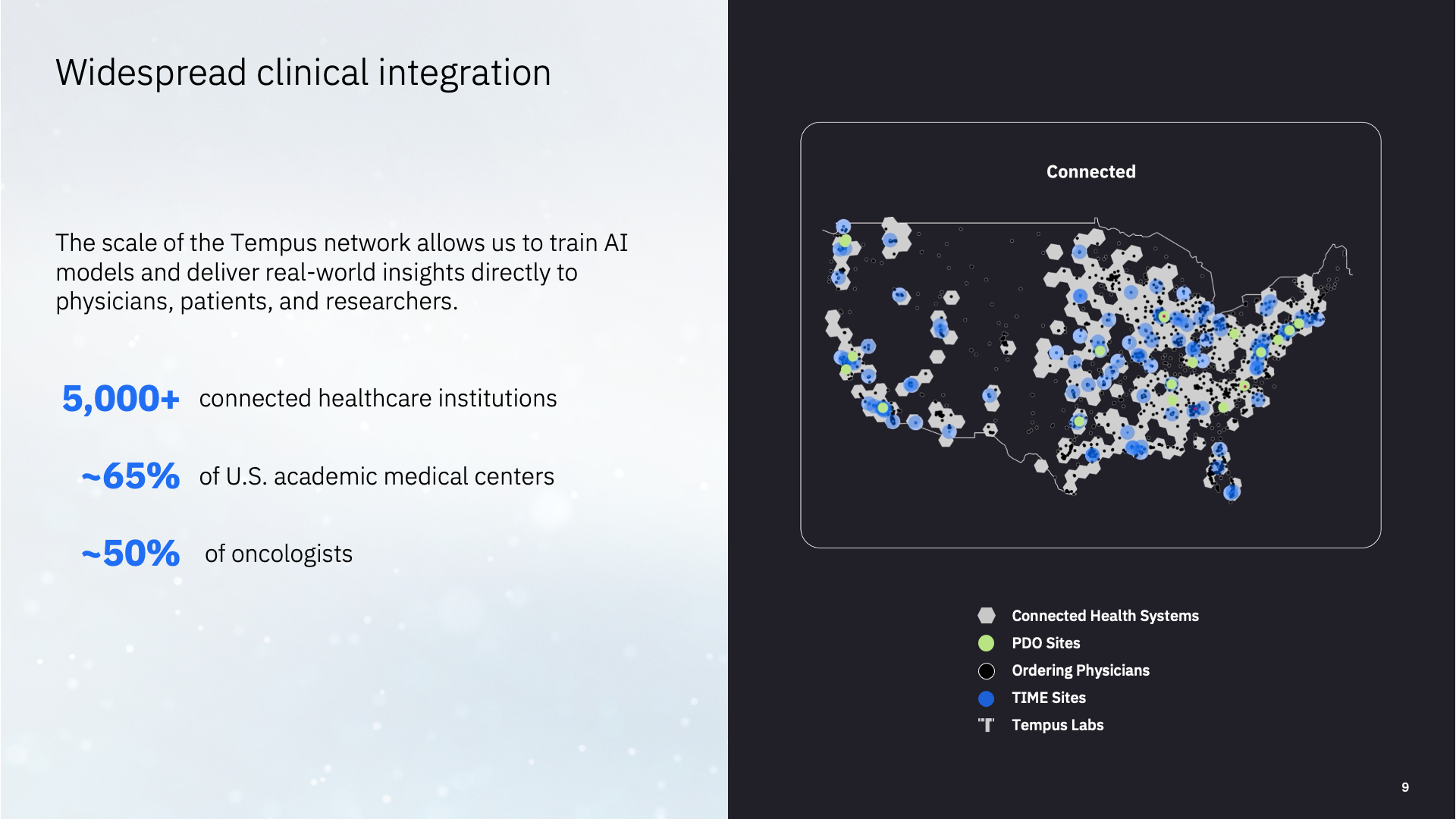 Widespread clinical integration

The scale of the Tempus network allows us to train AI models and deliver real-world insights directly to physicians, patients, and researchers.

5,000+ connected healthcare institutions

~65% of U.S. academic medical centers

~50% of oncologists

Connected

Connected Health Systems
PDO Sites
Ordering Physicians
TIME Sites
Tempus Labs

9